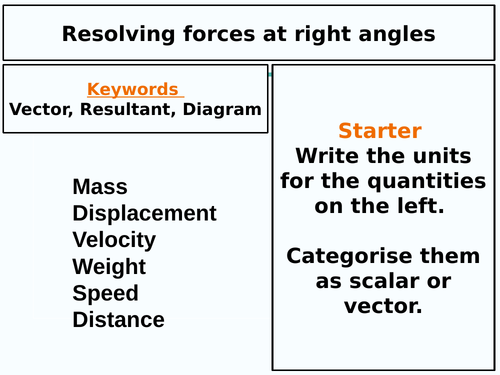 Resolving forces at right angles

Keywords
Vector, Resultant, Diagram

Mass
Displacement
Velocity
Weight
Speed
Distance

Starter
Write the units for the quantities on the left.

Categorise them as scalar or vector.